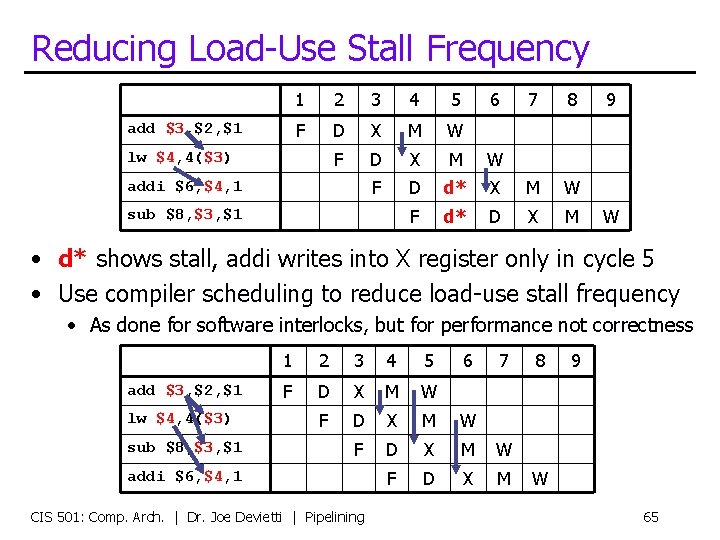 Reducing Load-Use Stall Frequency

| | 1 | 2 | 3 | 4 | 5 | 6 | 7 | 8 | 9 |
|---|---|---|---|---|---|---|---|---|---|
| add \$3,\$2,\$1 | F | D | X | M | W | | | | |
| lw \$4,4(\$3) | | F | D | X | M | W | | | |
| addi \$6,\$4,1 | | | F | D | d* | X | M | W | |
| sub \$8,\$3,\$1 | | | | F | d* | D | X | M | W |

• d* shows stall, addi writes into X register only in cycle 5
• Use compiler scheduling to reduce load-use stall frequency
  • As done for software interlocks, but for performance not correctness

| | 1 | 2 | 3 | 4 | 5 | 6 | 7 | 8 | 9 |
|---|---|---|---|---|---|---|---|---|---|
| add \$3,\$2,\$1 | F | D | X | M | W | | | | |
| lw \$4,4(\$3) | | F | D | X | M | W | | | |
| sub \$8,\$3,\$1 | | | F | D | X | M | W | | |
| addi \$6,\$4,1 | | | | F | D | X | M | W | |

CIS 501: Comp. Arch. | Dr. Joe Devietti | Pipelining

65